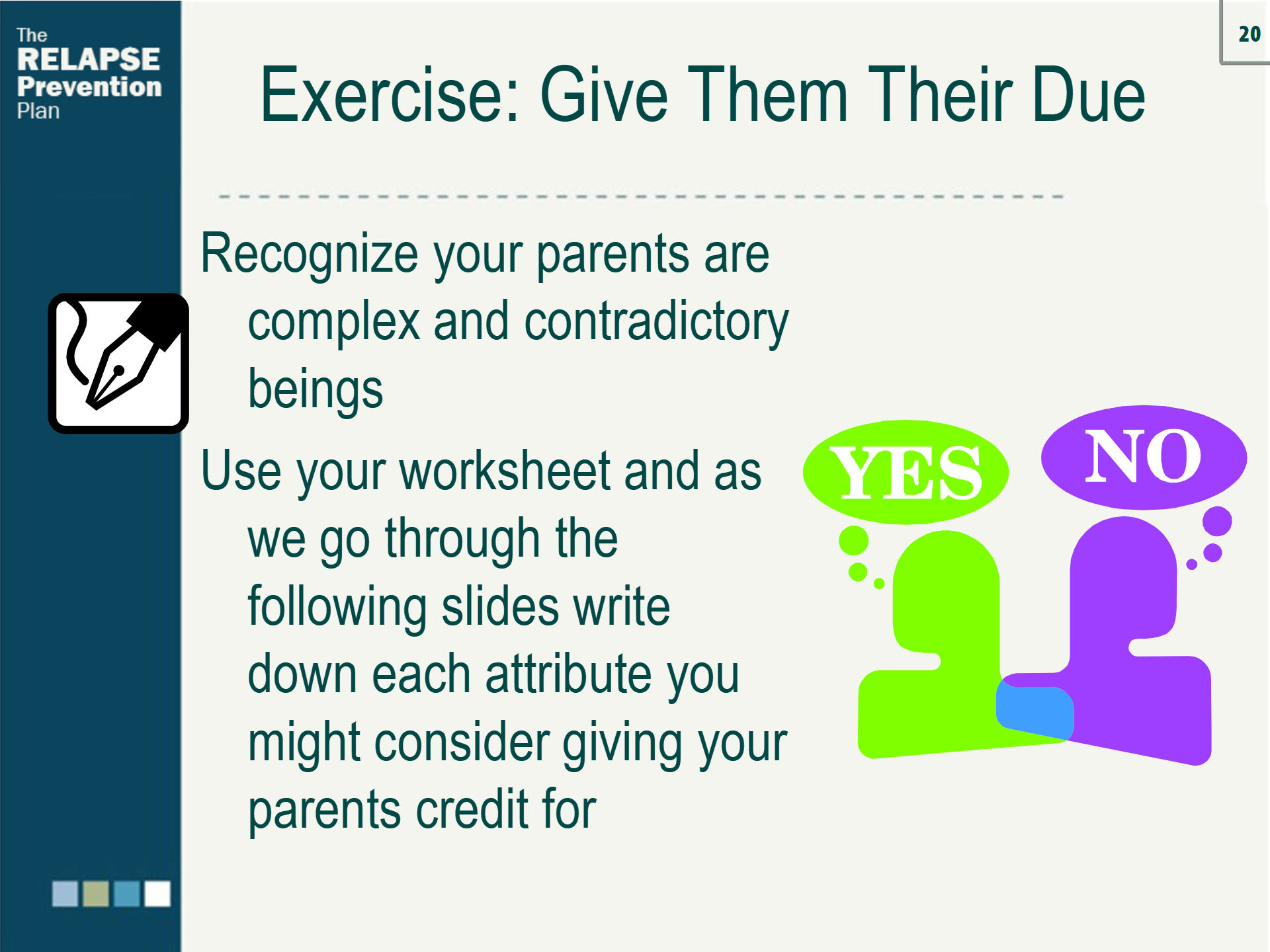 The RELAPSE Prevention Plan

20

Exercise: Give Them Their Due

Recognize your parents are complex and contradictory beings

Use your worksheet and as we go through the following slides write down each attribute you might consider giving your parents credit for

YES

NO